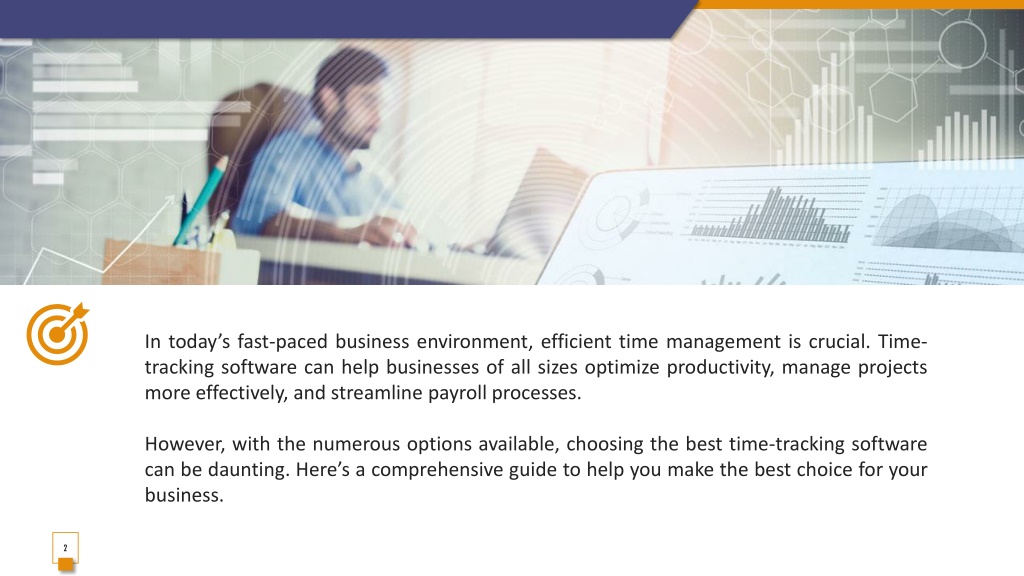 In today's fast-paced business environment, efficient time management is crucial. Time-tracking software can help businesses of all sizes optimize productivity, manage projects more effectively, and streamline payroll processes.

However, with the numerous options available, choosing the best time-tracking software can be daunting. Here's a comprehensive guide to help you make the best choice for your business.

2